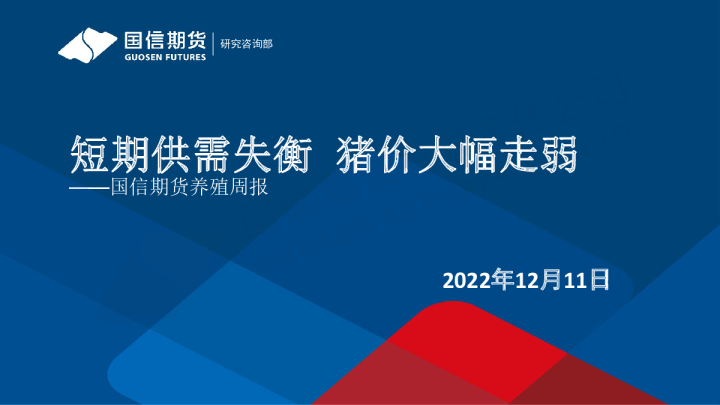 国信期货
GUOSEN FUTURES
研究咨询部

短期供需失衡 猪价大幅走弱
——国信期货养殖周报

2022年12月11日